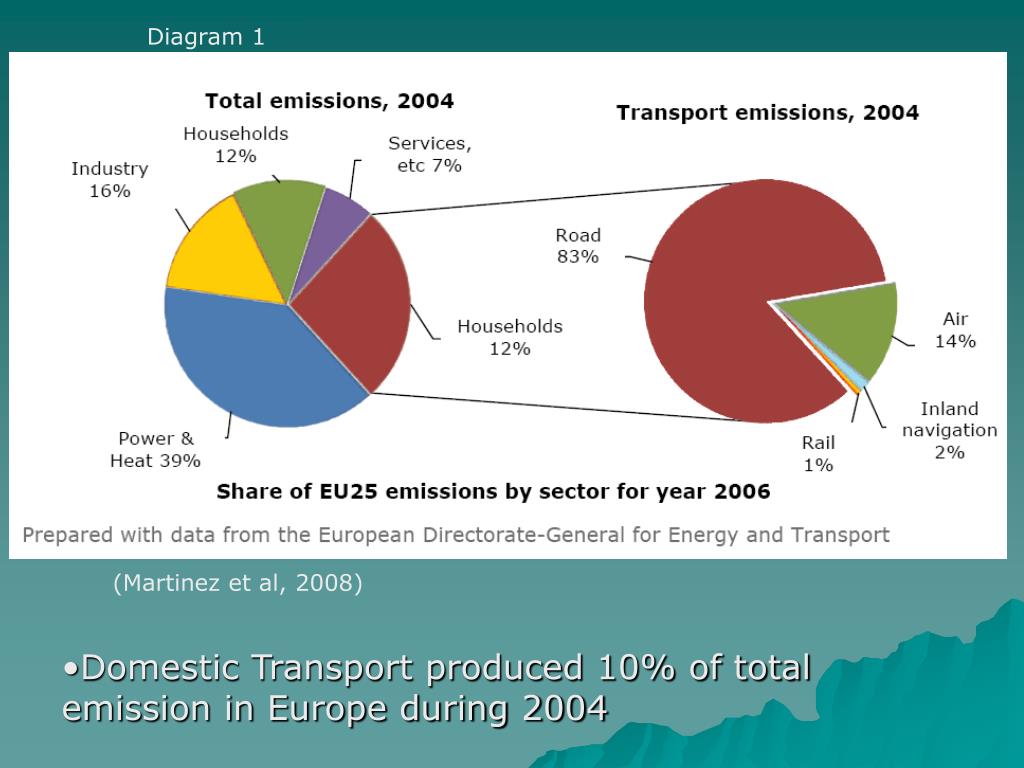 Diagram 1

Total emissions, 2004

Households 12%

Services, etc 7%

Industry 16%

Households 12%

Power & Heat 39%

Transport emissions, 2004

Road 83%

Air 14%

Inland navigation 2%

Rail 1%

Share of EU25 emissions by sector for year 2006

Prepared with data from the European Directorate-General for Energy and Transport

(Martinez et al, 2008)

•Domestic Transport produced 10% of total emission in Europe during 2004